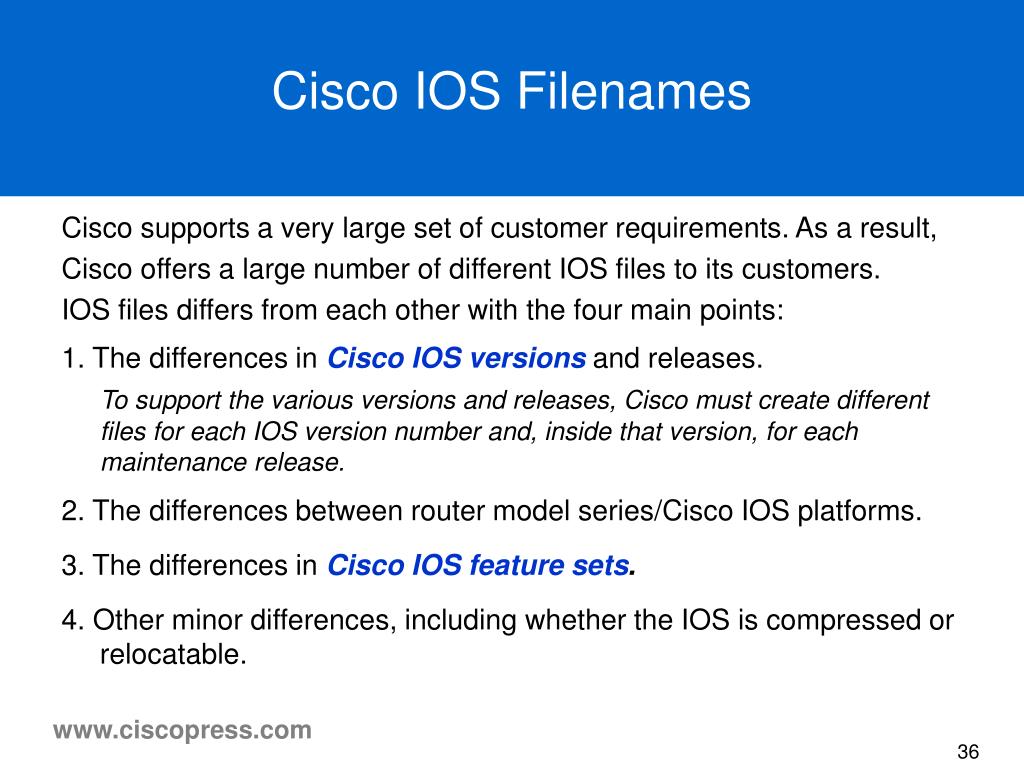 Cisco IOS Filenames

Cisco supports a very large set of customer requirements. As a result, Cisco offers a large number of different IOS files to its customers.

IOS files differs from each other with the four main points:

1. The differences in Cisco IOS versions and releases.

To support the various versions and releases, Cisco must create different files for each IOS version number and, inside that version, for each maintenance release.

2. The differences between router model series/Cisco IOS platforms.

3. The differences in Cisco IOS feature sets.

4. Other minor differences, including whether the IOS is compressed or relocatable.

www.ciscopress.com

36